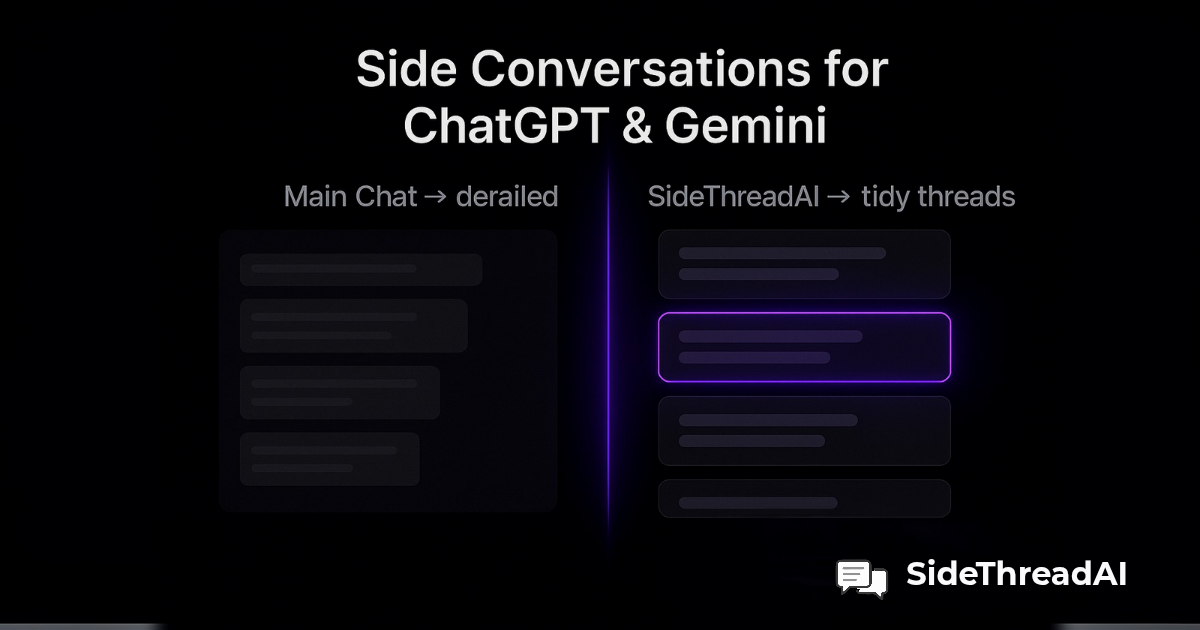 Side Conversations for ChatGPT & Gemini

Main Chat → derailed

SideThreadAI → tidy threads

SideThreadAI